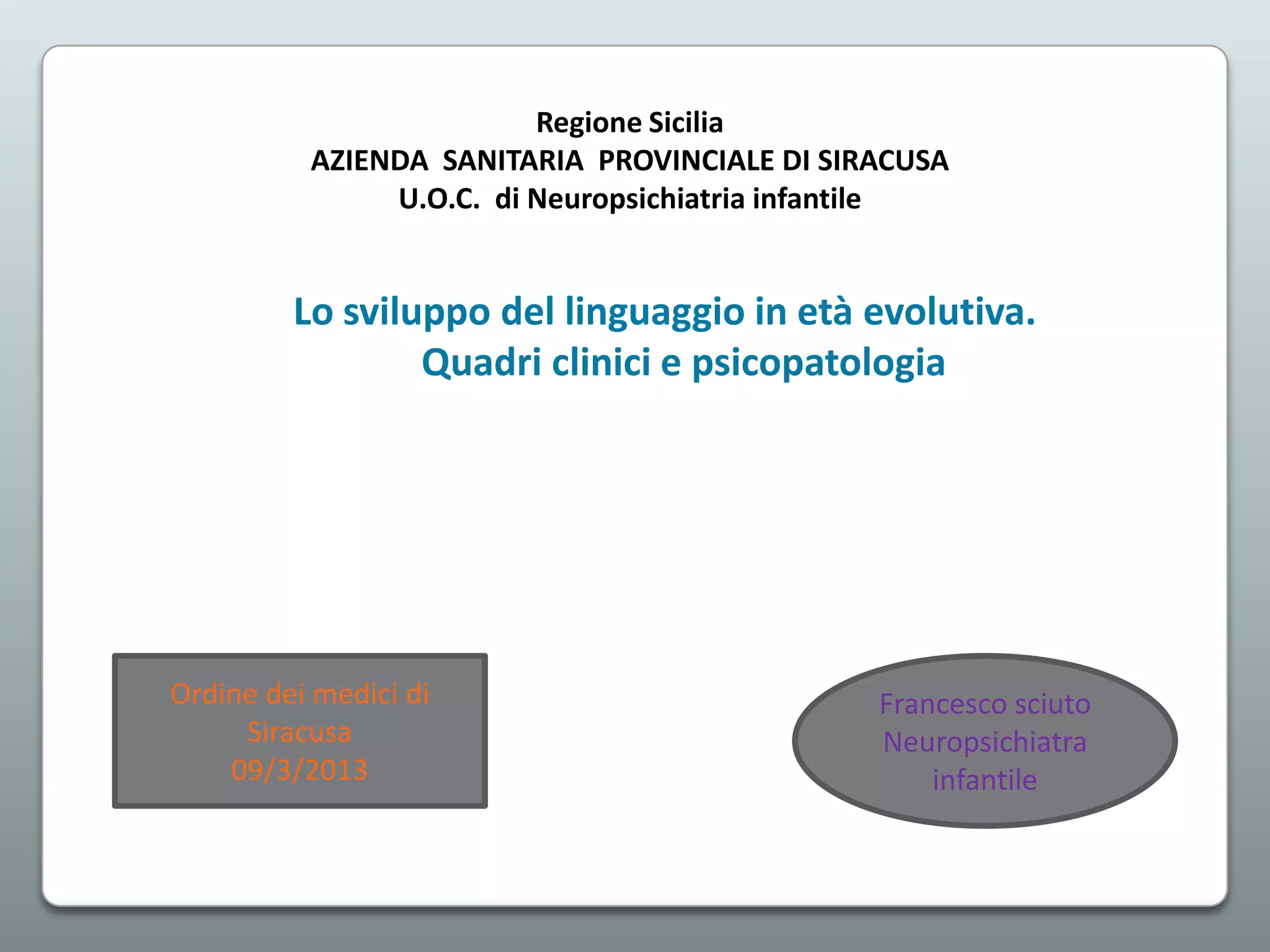 Regione Sicilia
AZIENDA SANITARIA PROVINCIALE DI SIRACUSA
U.O.C. di Neuropsichiatria infantile

Lo sviluppo del linguaggio in età evolutiva.
Quadri clinici e psicopatologia

Ordine dei medici di Siracusa
09/3/2013

Francesco sciuto
Neuropsichiatra infantile